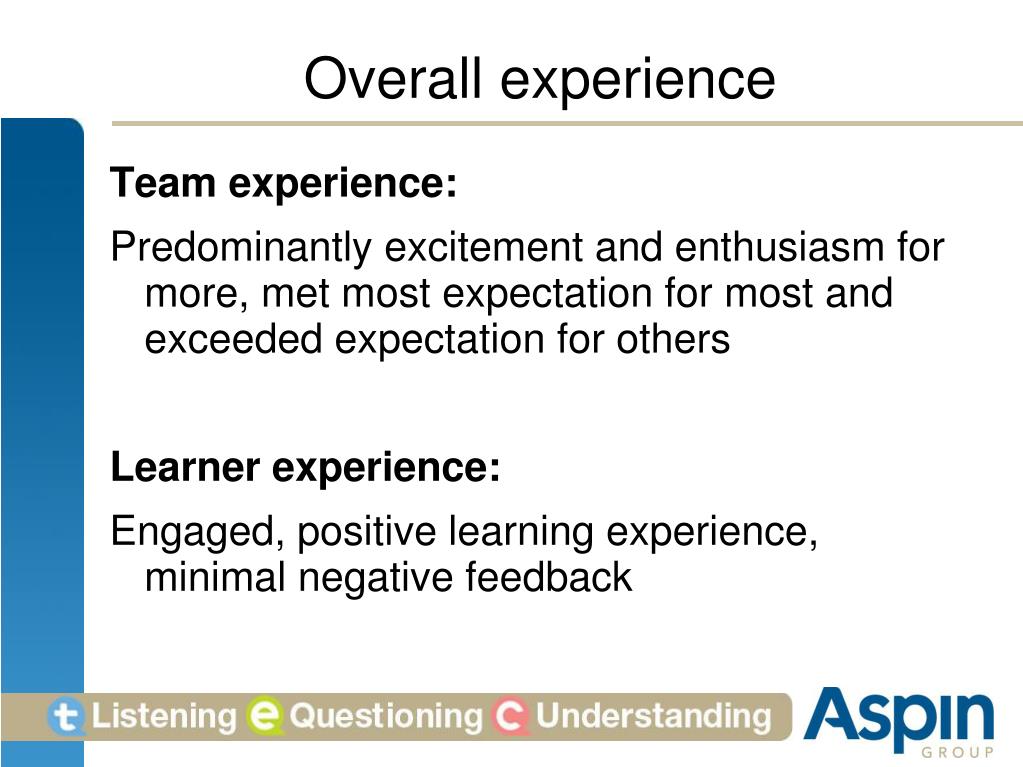 Overall experience

Team experience:

Predominantly excitement and enthusiasm for more, met most expectation for most and exceeded expectation for others

Learner experience:

Engaged, positive learning experience, minimal negative feedback

t Listening e Questioning c Understanding

Aspin
GROUP